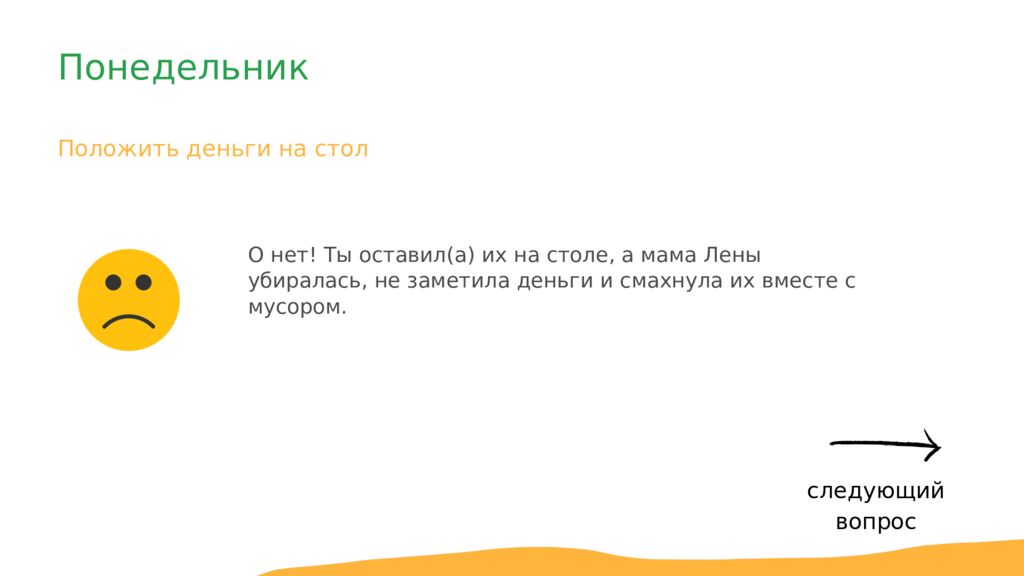 Понедельник

Положить деньги на стол

О нет! Ты оставил(а) их на столе, а мама Лены убиралась, не заметила деньги и смахнула их вместе с мусором.

следующий вопрос